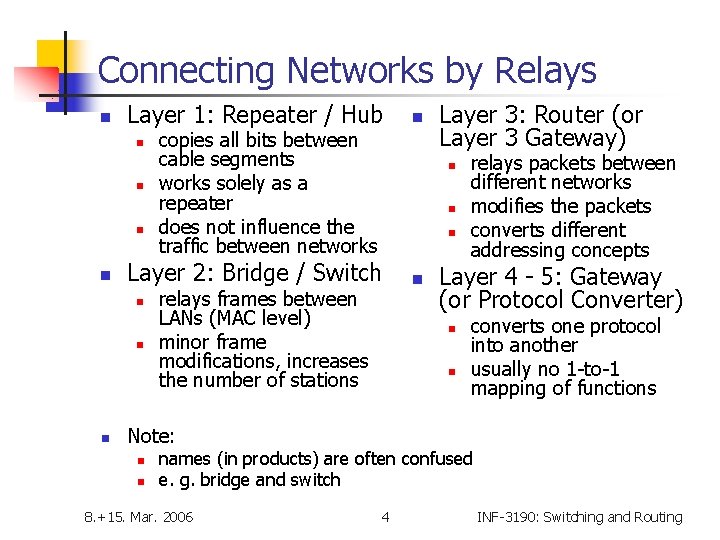 Connecting Networks by Relays

Layer 1: Repeater / Hub
copies all bits between cable segments
works solely as a repeater
does not influence the traffic between networks

Layer 2: Bridge / Switch
relays frames between LANs (MAC level)
minor frame modifications, increases the number of stations

Layer 3: Router (or Layer 3 Gateway)
relays packets between different networks
modifies the packets
converts different addressing concepts

Layer 4 - 5: Gateway (or Protocol Converter)
converts one protocol into another
usually no 1-to-1 mapping of functions

Note:
names (in products) are often confused
e. g. bridge and switch

8.+15. Mar. 2006

4

INF-3190: Switching and Routing